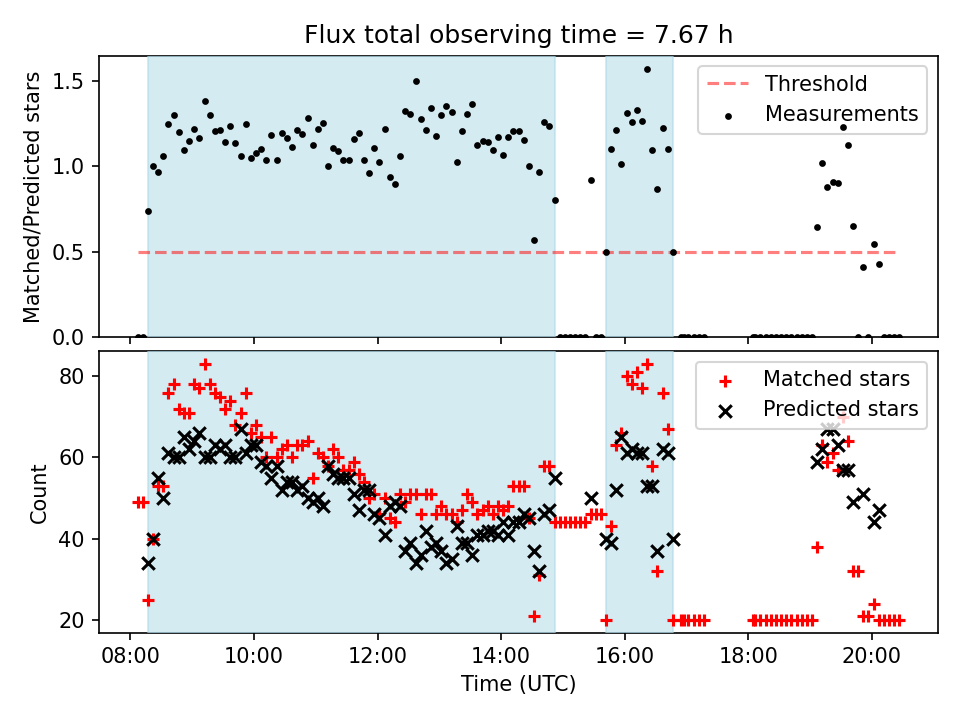 Flux total observing time = 7.67 h

Matched/Predicted stars

1.5
1.0
0.5
0.0

Threshold
Measurements

Count

80
60
40
20

Matched stars
Predicted stars

08:00
10:00
12:00
14:00
16:00
18:00
20:00

Time (UTC)